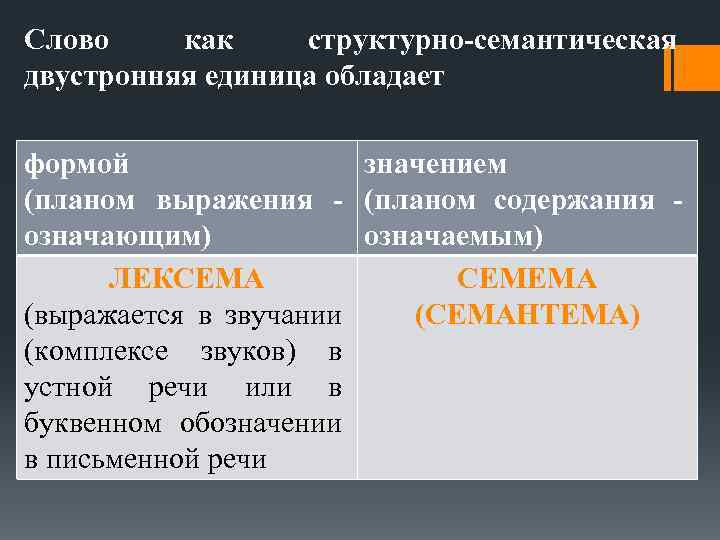 Слово как структурно-семантическая двустронняя единица обладает

| формой (планом выражения - означающим) | значением (планом содержания - означаемым) |
|---|---|
| ЛЕКСЕМА (выражается в звучании (комплексе звуков) в устной речи или в буквенном обозначении в письменной речи | СЕМЕМА (СЕМАНТЕМА) |